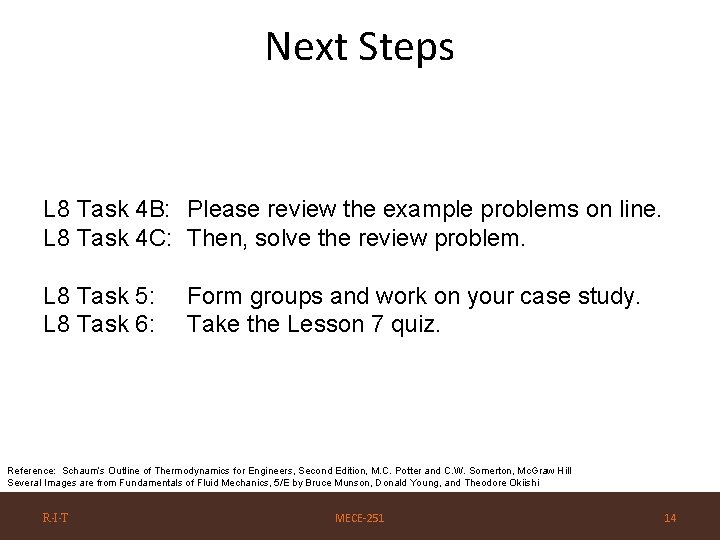 Next Steps

L8 Task 4B: Please review the example problems on line.
L8 Task 4C: Then, solve the review problem.

L8 Task 5: Form groups and work on your case study.
L8 Task 6: Take the Lesson 7 quiz.

Reference: Schaum's Outline of Thermodynamics for Engineers, Second Edition, M.C. Potter and C.W. Somerton, McGraw Hill
Several Images are from Fundamentals of Fluid Mechanics, 5/E by Bruce Munson, Donald Young, and Theodore Okiishi

R·I·T

MECE-251

14